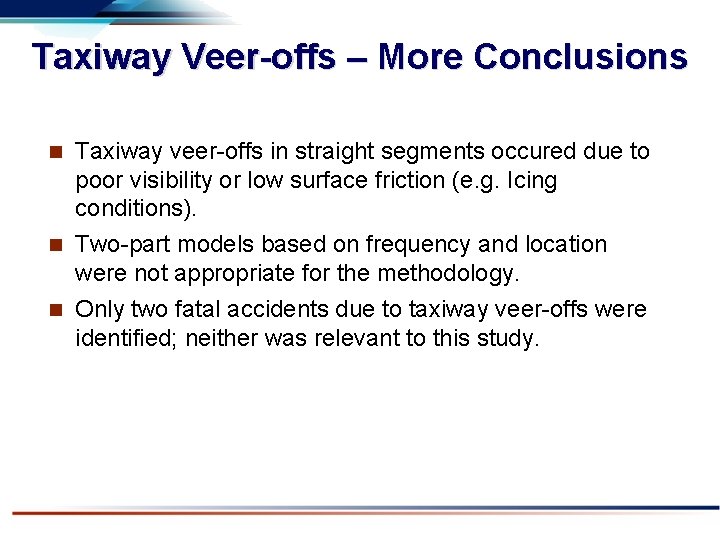 Taxiway Veer-offs – More Conclusions

■ Taxiway veer-offs in straight segments occured due to poor visibility or low surface friction (e.g. Icing conditions).

■ Two-part models based on frequency and location were not appropriate for the methodology.

■ Only two fatal accidents due to taxiway veer-offs were identified; neither was relevant to this study.